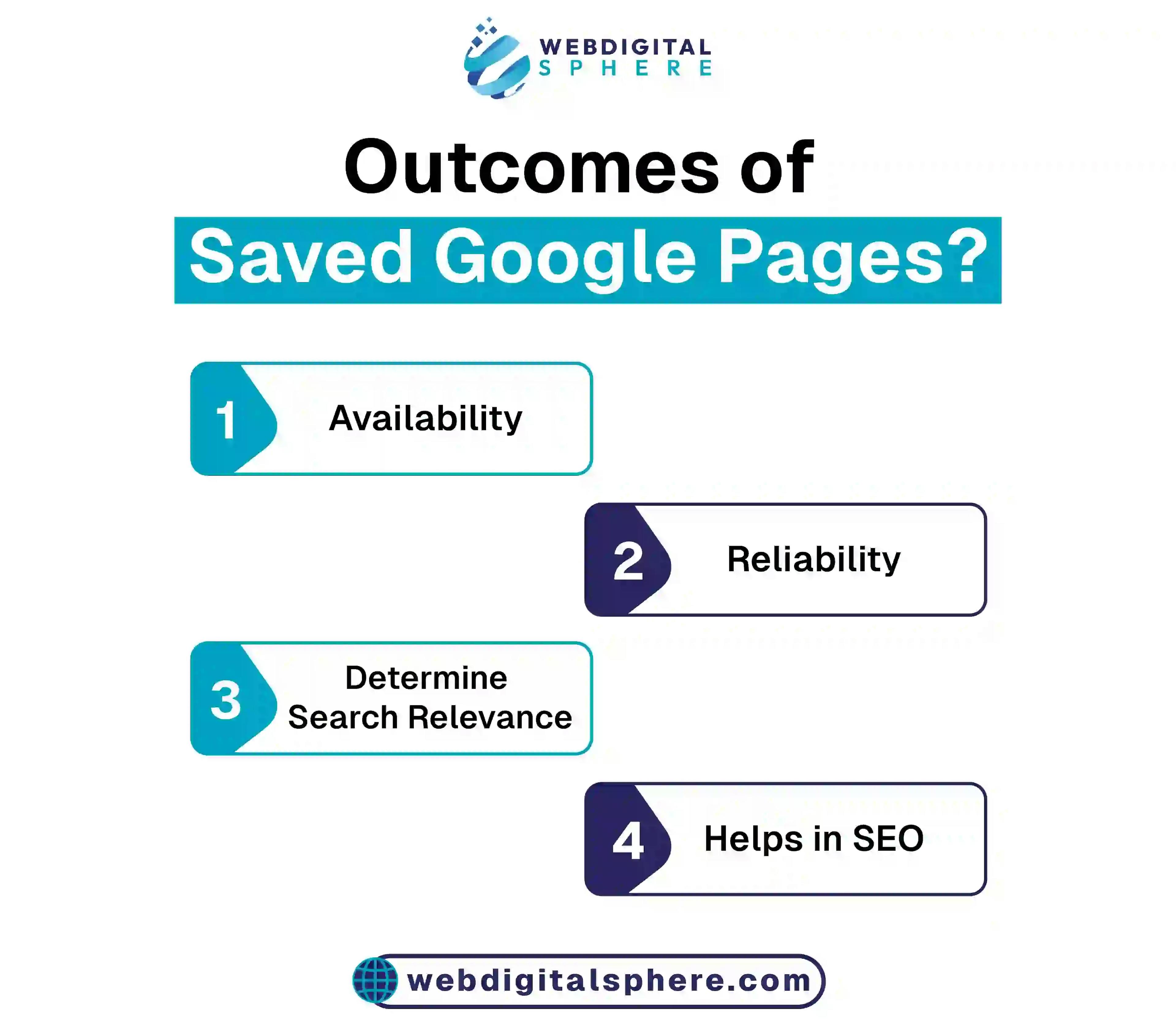 WEBDIGITAL
SPHERE

Outcomes of
Saved Google Pages?

1 Availability

2 Reliability

3 Determine Search Relevance

4 Helps in SEO

webdigitalsphere.com